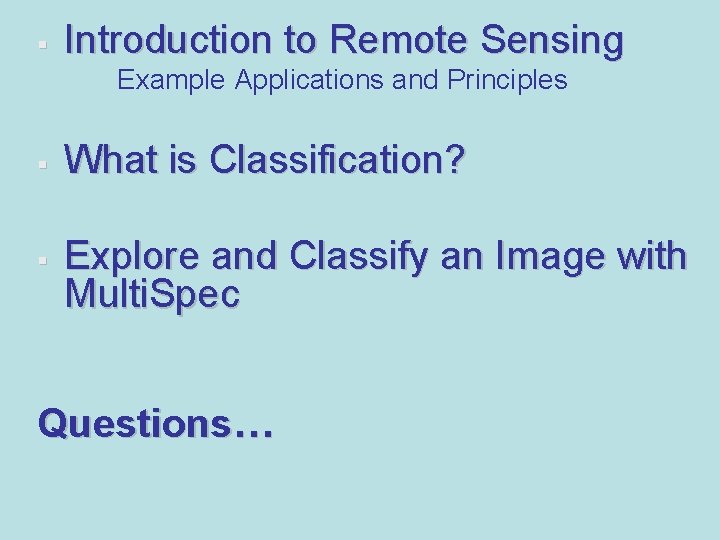 ▪ Introduction to Remote Sensing

Example Applications and Principles

▪ What is Classification?

▪ Explore and Classify an Image with MultiSpec

Questions…